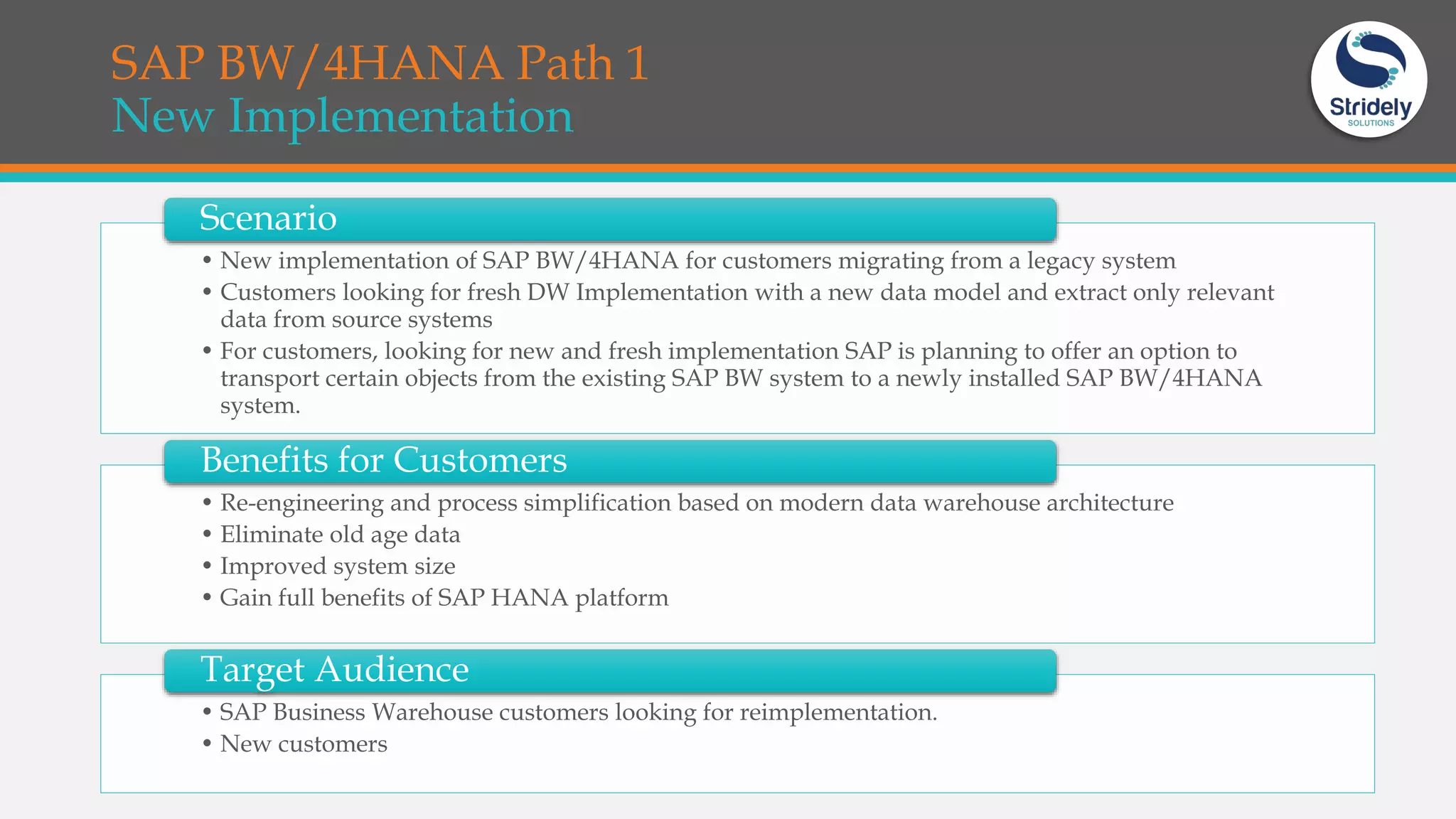 SAP BW/4HANA Path 1
New Implementation

Stridely
SOLUTIONS

Scenario

• New implementation of SAP BW/4HANA for customers migrating from a legacy system
• Customers looking for fresh DW Implementation with a new data model and extract only relevant data from source systems
• For customers, looking for new and fresh implementation SAP is planning to offer an option to transport certain objects from the existing SAP BW system to a newly installed SAP BW/4HANA system.

Benefits for Customers

• Re-engineering and process simplification based on modern data warehouse architecture
• Eliminate old age data
• Improved system size
• Gain full benefits of SAP HANA platform

Target Audience

• SAP Business Warehouse customers looking for reimplementation.
• New customers